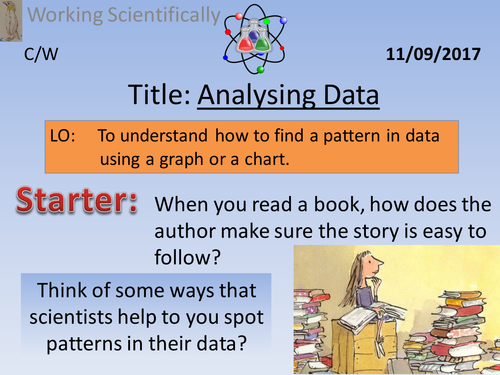 Working Scientifically

C/W

11/09/2017

Title: Analysing Data

LO: To understand how to find a pattern in data using a graph or a chart.

Starter: When you read a book, how does the author make sure the story is easy to follow?

Think of some ways that scientists help to you spot patterns in their data?